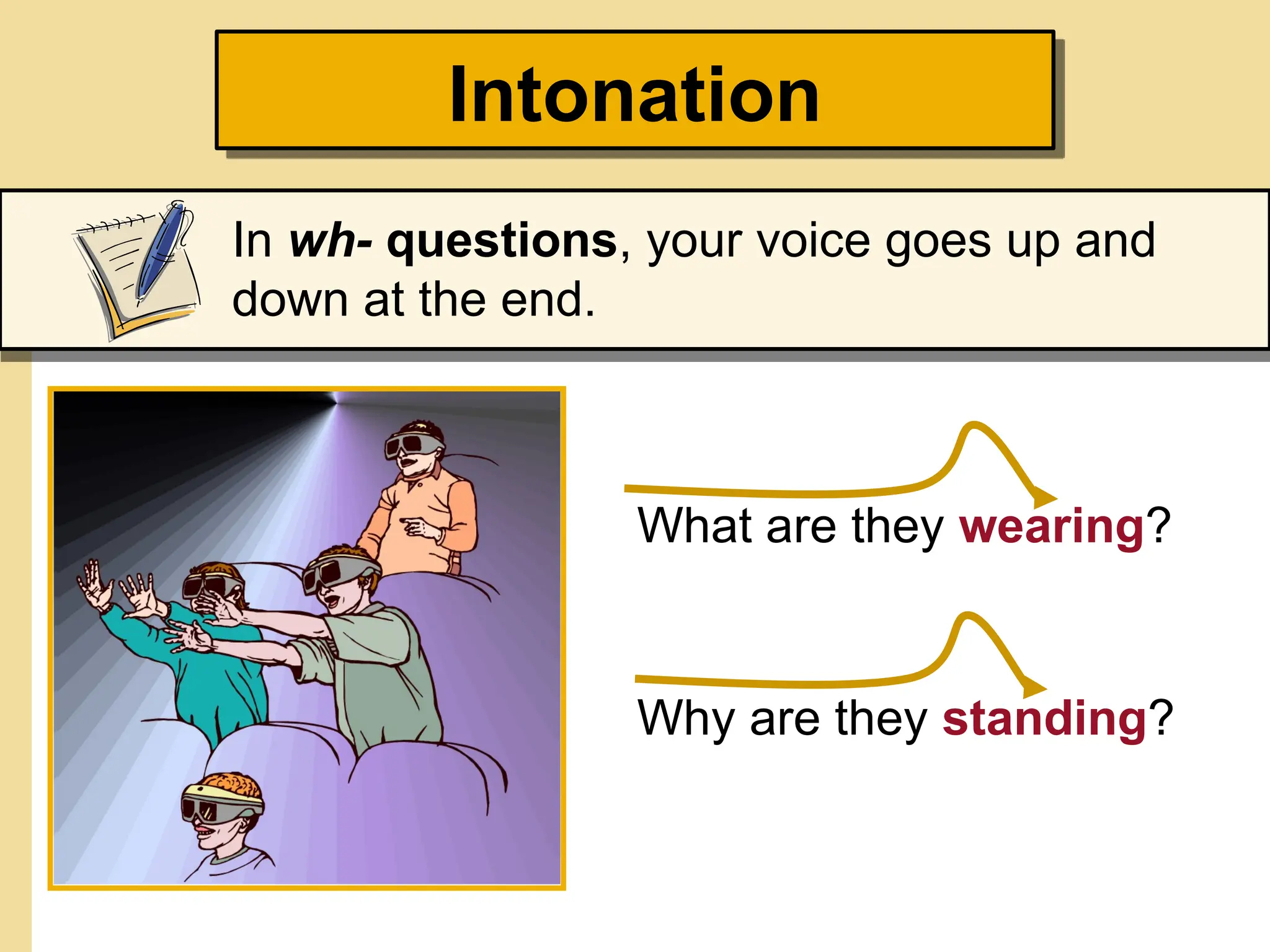 Intonation

In wh- questions, your voice goes up and down at the end.

What are they wearing?

Why are they standing?